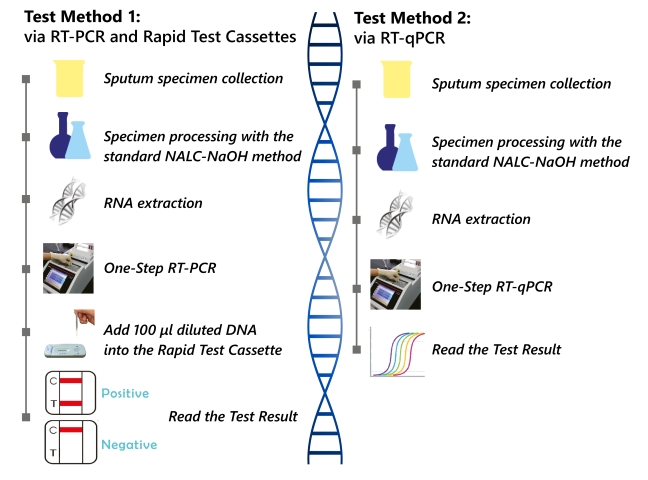 Test Method 1:
via RT-PCR and Rapid Test Cassettes

Sputum specimen collection

Specimen processing with the standard NALC-NaOH method

RNA extraction

One-Step RT-PCR

Add 100 µl diluted DNA into the Rapid Test Cassette

C
T
Positive

Read the Test Result

C
T
Negative

Test Method 2:
via RT-qPCR

Sputum specimen collection

Specimen processing with the standard NALC-NaOH method

RNA extraction

One-Step RT-qPCR

Read the Test Result